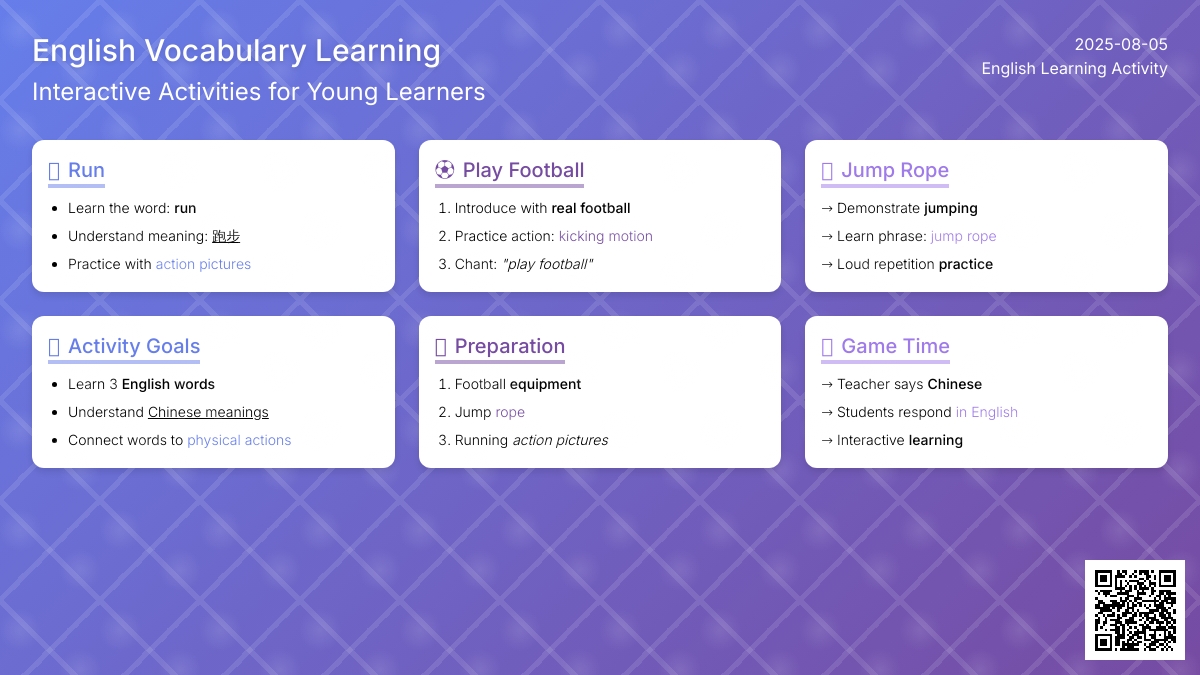 English Vocabulary Learning
Interactive Activities for Young Learners

2025-08-05
English Learning Activity

Run
- Learn the word: run
- Understand meaning: 跑步
- Practice with action pictures

⚽ Play Football
1. Introduce with real football
2. Practice action: kicking motion
3. Chant: "play football"

Jump Rope
→ Demonstrate jumping
→ Learn phrase: jump rope
→ Loud repetition practice

Activity Goals
- Learn 3 English words
- Understand Chinese meanings
- Connect words to physical actions

Preparation
1. Football equipment
2. Jump rope
3. Running action pictures

Game Time
→ Teacher says Chinese
→ Students respond in English
→ Interactive learning